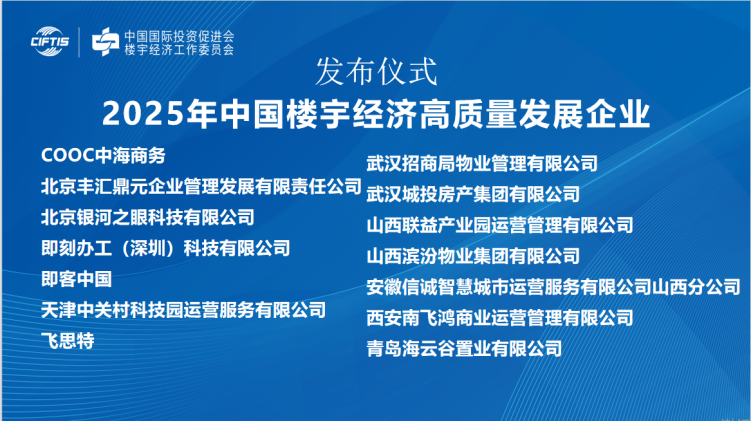 CIFTIS

中国国际投资促进会
楼宇经济工作委员会

发布仪式

2025年中国楼宇经济高质量发展企业

COOC中海商务
北京丰汇鼎元企业管理发展有限责任公司
北京银河之眼科技有限公司
即刻办工（深圳）科技有限公司
即客中国
天津中关村科技园运营服务有限公司
飞思特

武汉招商局物业管理有限公司
武汉城投房产集团有限公司
山西联益产业园运营管理有限公司
山西滨汾物业集团有限公司
安徽信诚智慧城市运营服务有限公司山西分公司
西安南飞鸿商业运营管理有限公司
青岛海云谷置业有限公司